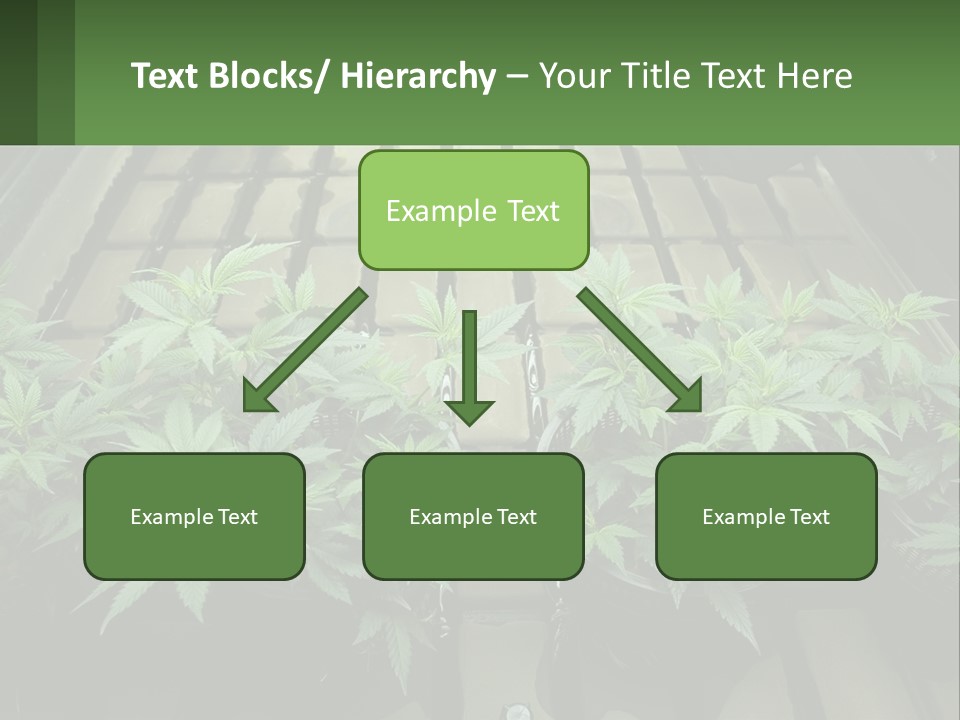 Text Blocks/ Hierarchy – Your Title Text Here

Example Text

Example Text

Example Text

Example Text